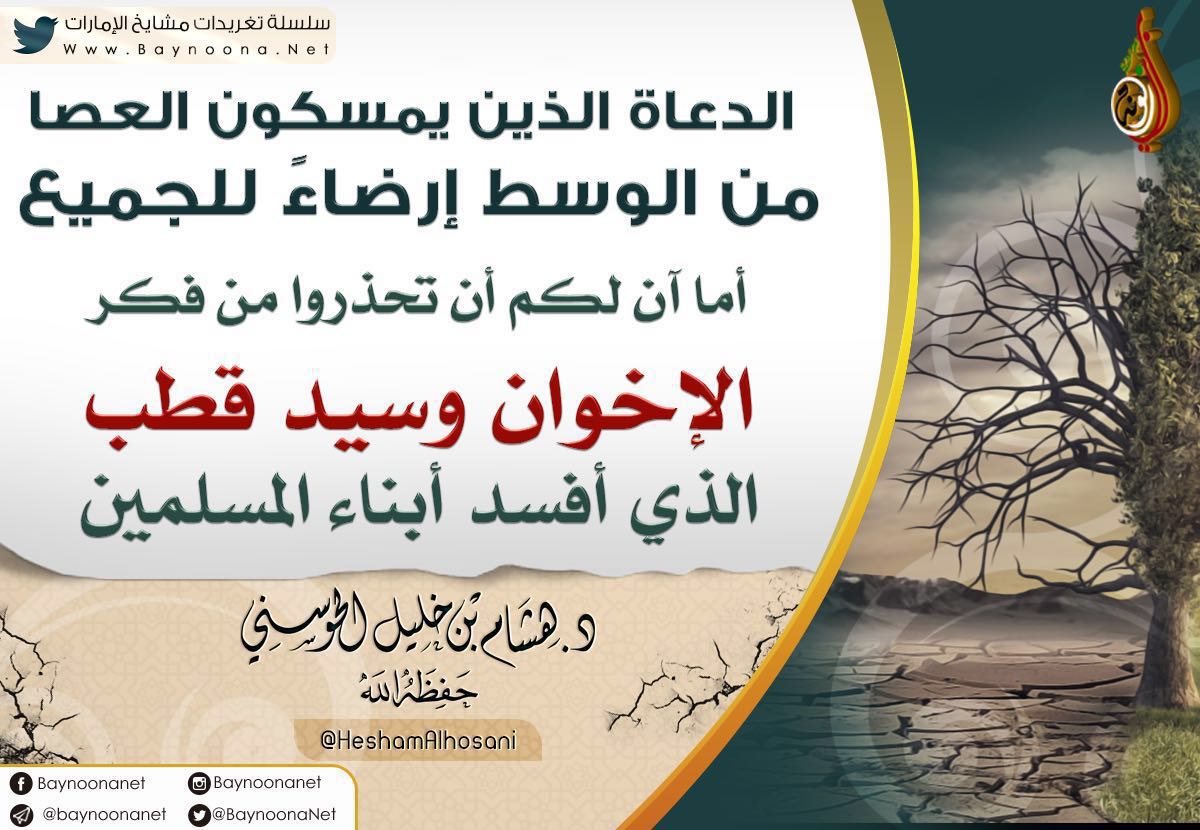 سلسلة تغريدات مشايخ الإمارات
Www.Baynoona.Net

الدعاة الذين يمسكون العصا من الوسط إرضاءً للجميع

أما آن لكم أن تحذروا من فكر

الإخوان وسيد قطب الذي أفسد أبناء المسلمين

د. هشام بن خليل الحوسني
حفظه الله

@HeshamAlhosani

Baynoonanet
Baynoonanet
@baynoonanet
@BaynoonaNet